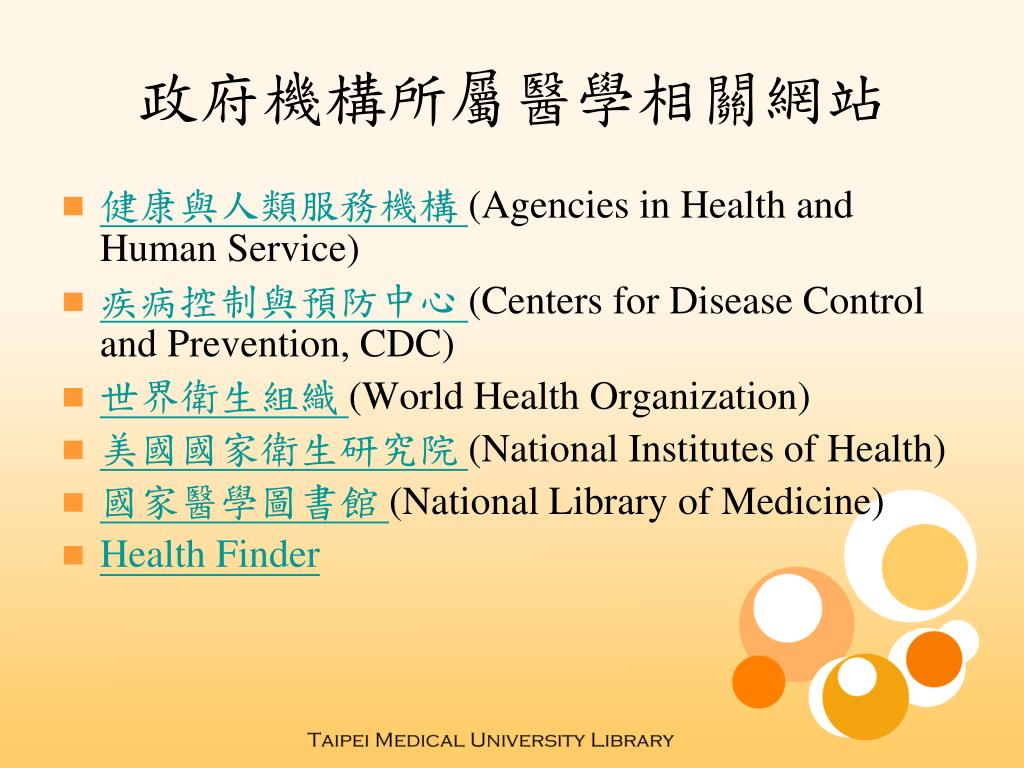 政府機構所屬醫學相關網站

健康與人類服務機構 (Agencies in Health and Human Service)
疾病控制與預防中心 (Centers for Disease Control and Prevention, CDC)
世界衛生組織 (World Health Organization)
美國國家衛生研究院 (National Institutes of Health)
國家醫學圖書館 (National Library of Medicine)
Health Finder

Taipei Medical University Library